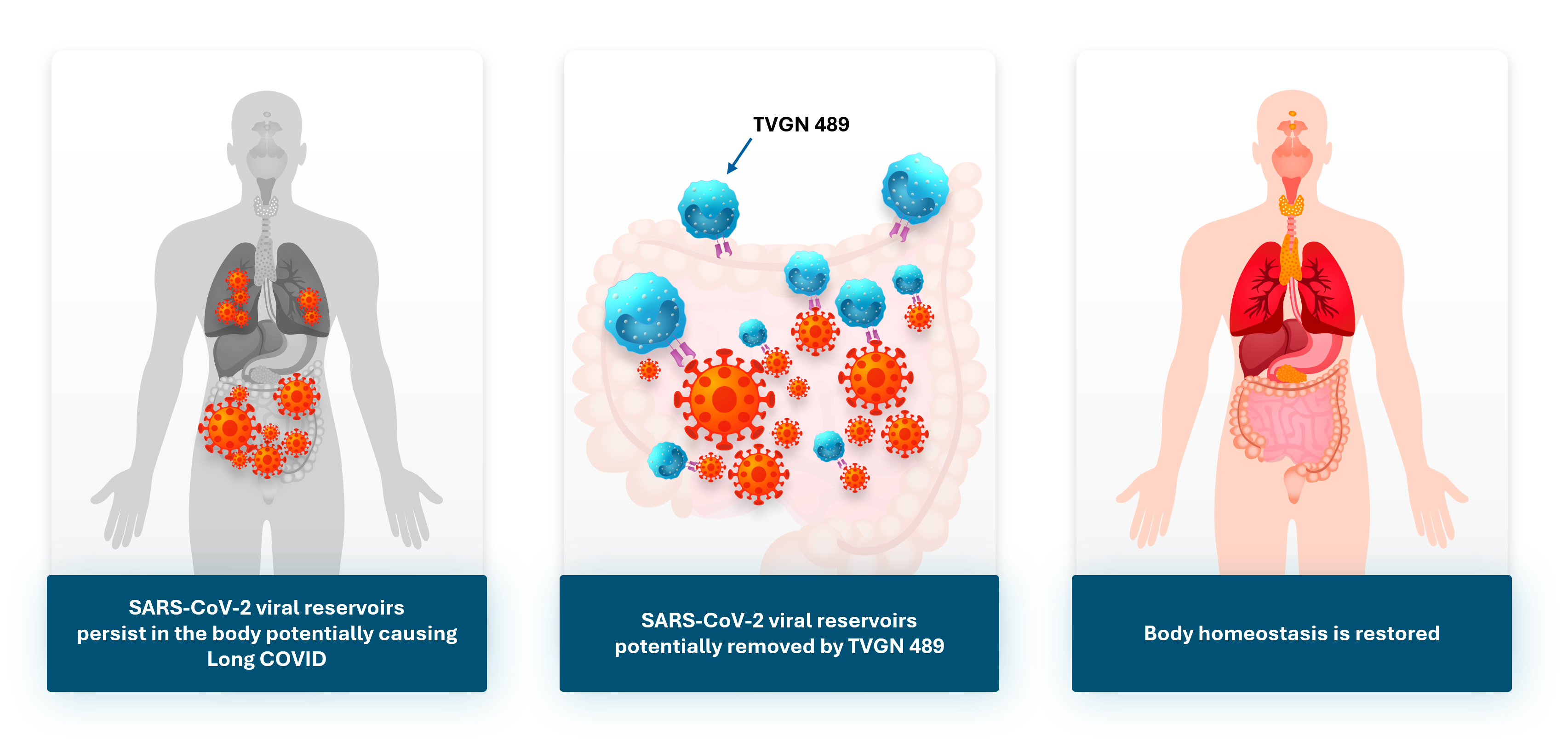 SARS-CoV-2 viral reservoirs persist in the body potentially causing Long COVID

TVGN 489

SARS-CoV-2 viral reservoirs potentially removed by TVGN 489

Body homeostasis is restored